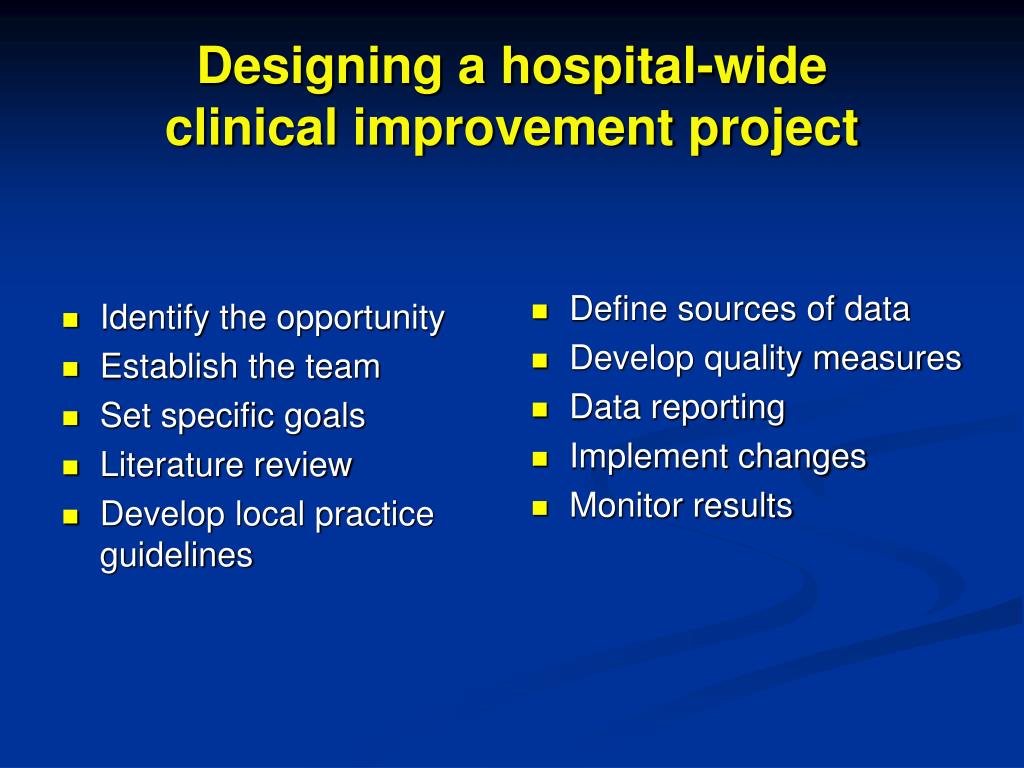 Designing a hospital-wide clinical improvement project

- Identify the opportunity
- Establish the team
- Set specific goals
- Literature review
- Develop local practice guidelines

- Define sources of data
- Develop quality measures
- Data reporting
- Implement changes
- Monitor results